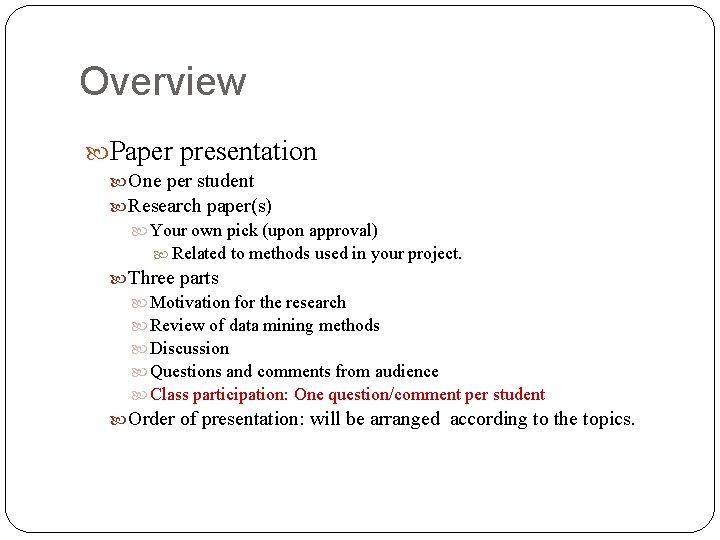 Overview

Paper presentation
One per student
Research paper(s)
Your own pick (upon approval)
Related to methods used in your project.
Three parts
Motivation for the research
Review of data mining methods
Discussion
Questions and comments from audience
Class participation: One question/comment per student
Order of presentation: will be arranged according to the topics.